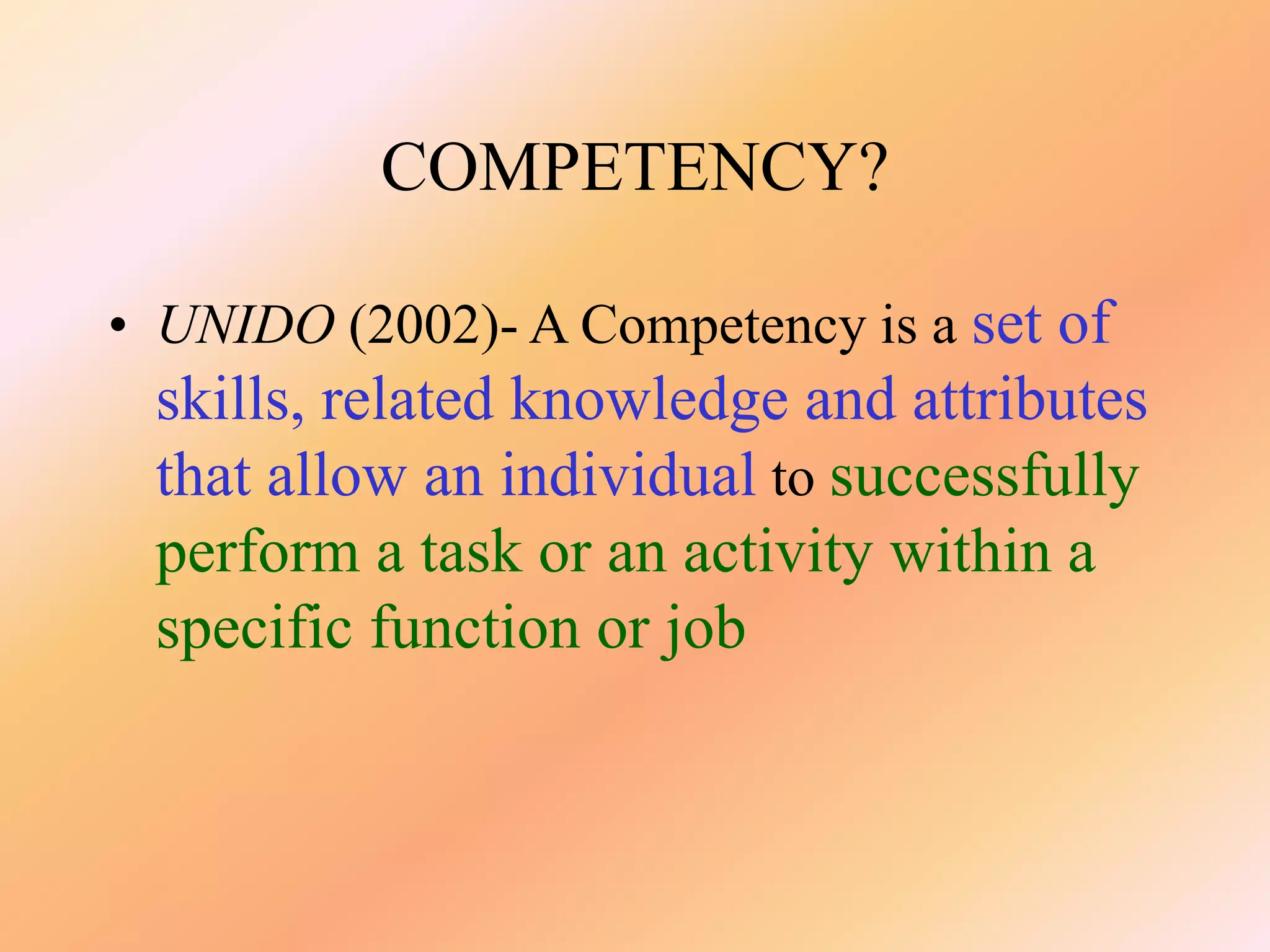 COMPETENCY?

• UNIDO (2002)- A Competency is a set of skills, related knowledge and attributes that allow an individual to successfully perform a task or an activity within a specific function or job